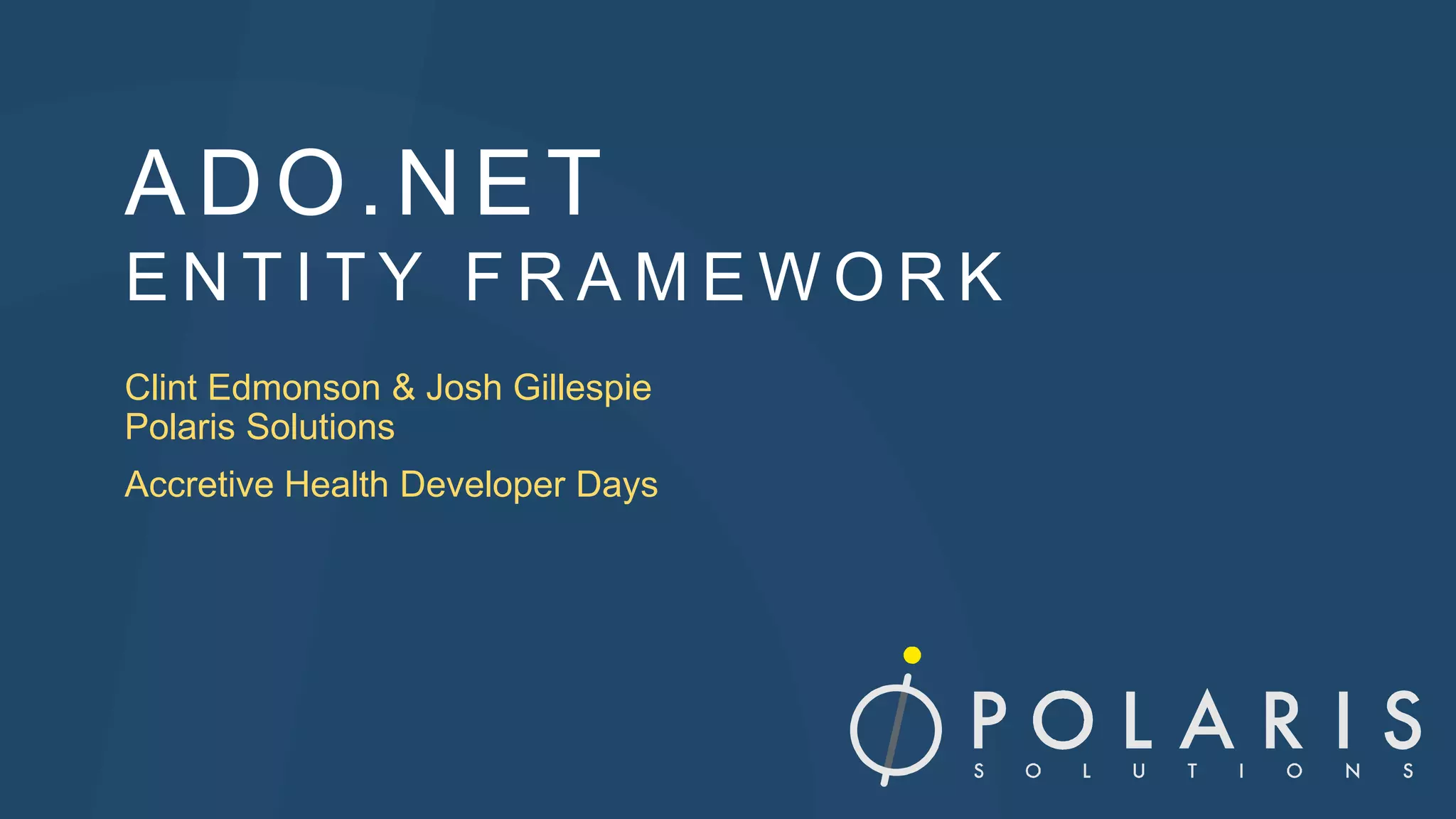 ADO.NET
ENTITY FRAMEWORK

Clint Edmonson & Josh Gillespie
Polaris Solutions

Accretive Health Developer Days

POLARIS
SOLUTIONS